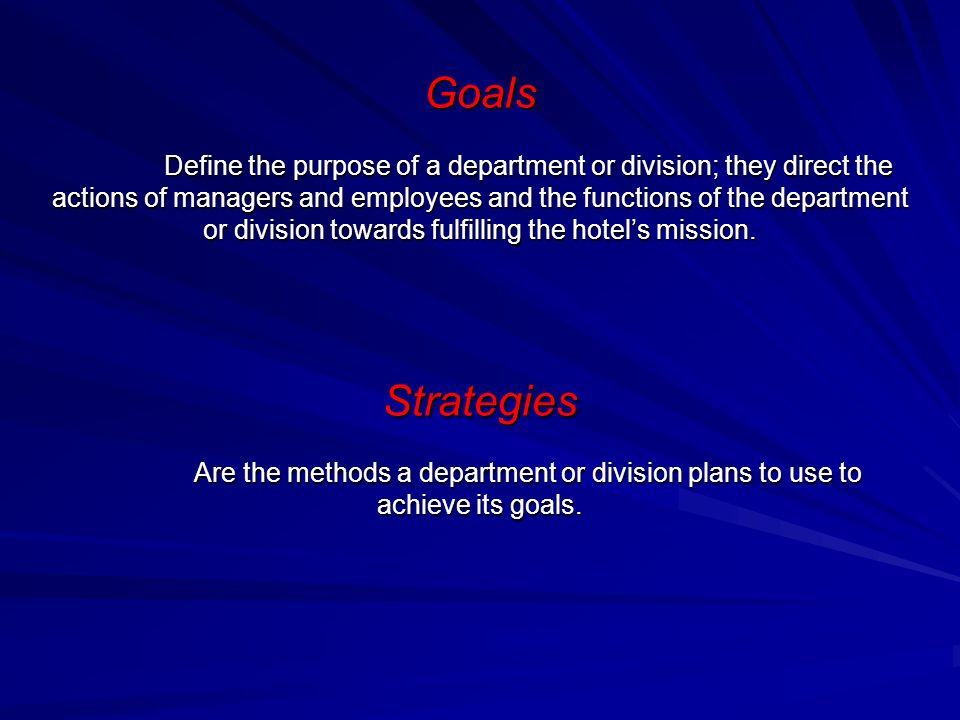 Goals

Define the purpose of a department or division; they direct the actions of managers and employees and the functions of the department or division towards fulfilling the hotel’s mission.

Strategies

Are the methods a department or division plans to use to achieve its goals.